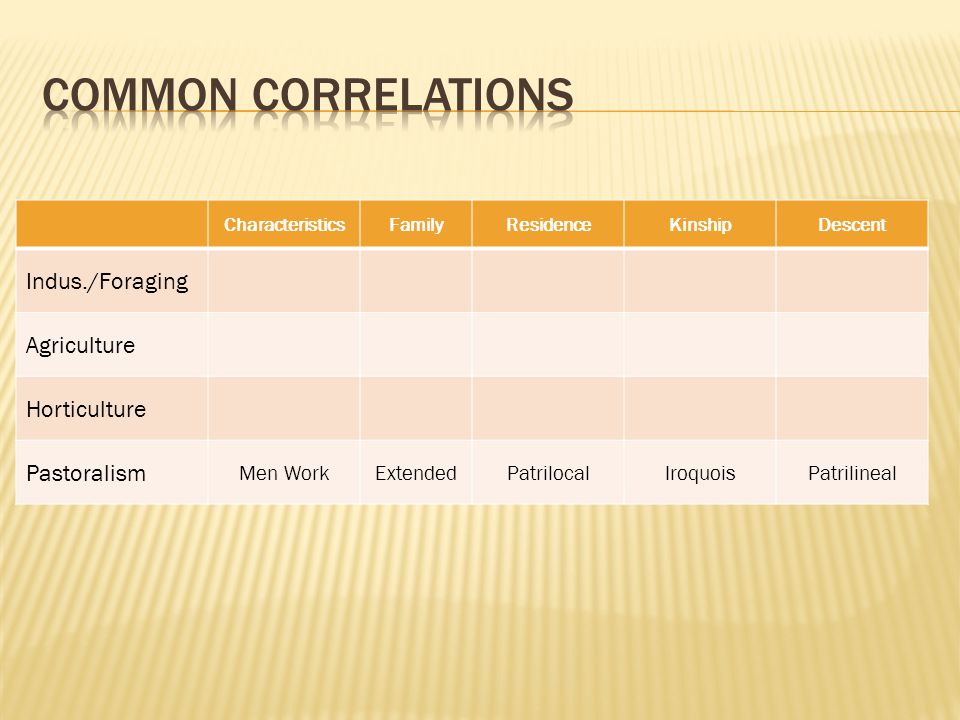 COMMON CORRELATIONS

| | Characteristics | Family | Residence | Kinship | Descent |
|---|---|---|---|---|---|
| Indus./Foraging | | | | | |
| Agriculture | | | | | |
| Horticulture | | | | | |
| Pastoralism | Men Work | Extended | Patrilocal | Iroquois | Patrilineal |